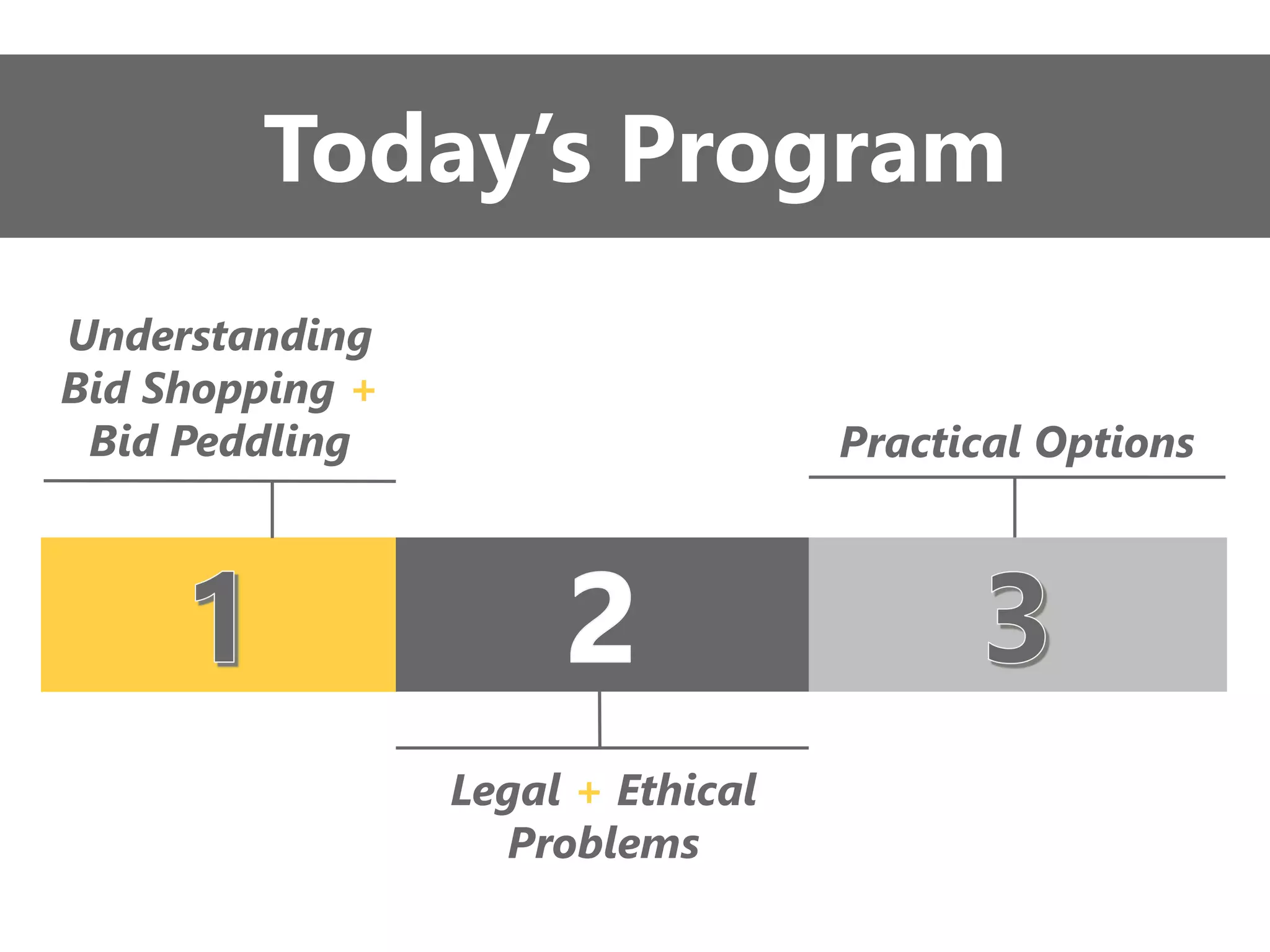 Today's Program

Understanding Bid Shopping + Bid Peddling

Practical Options

1

2

3

Legal + Ethical Problems